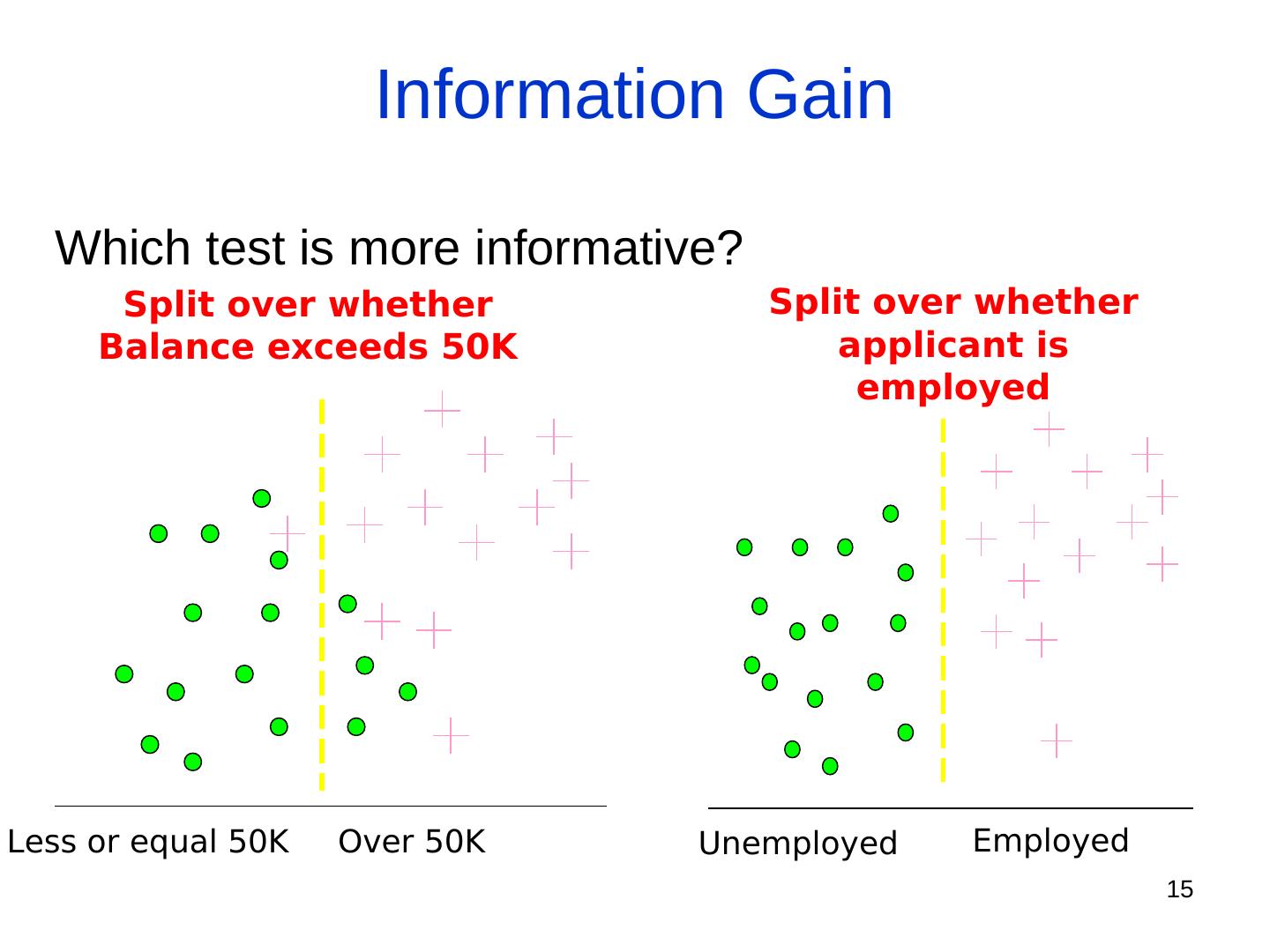 Information Gain

Which test is more informative?

Split over whether Balance exceeds 50K

Less or equal 50K

Over 50K

Split over whether applicant is employed

Unemployed

Employed

15